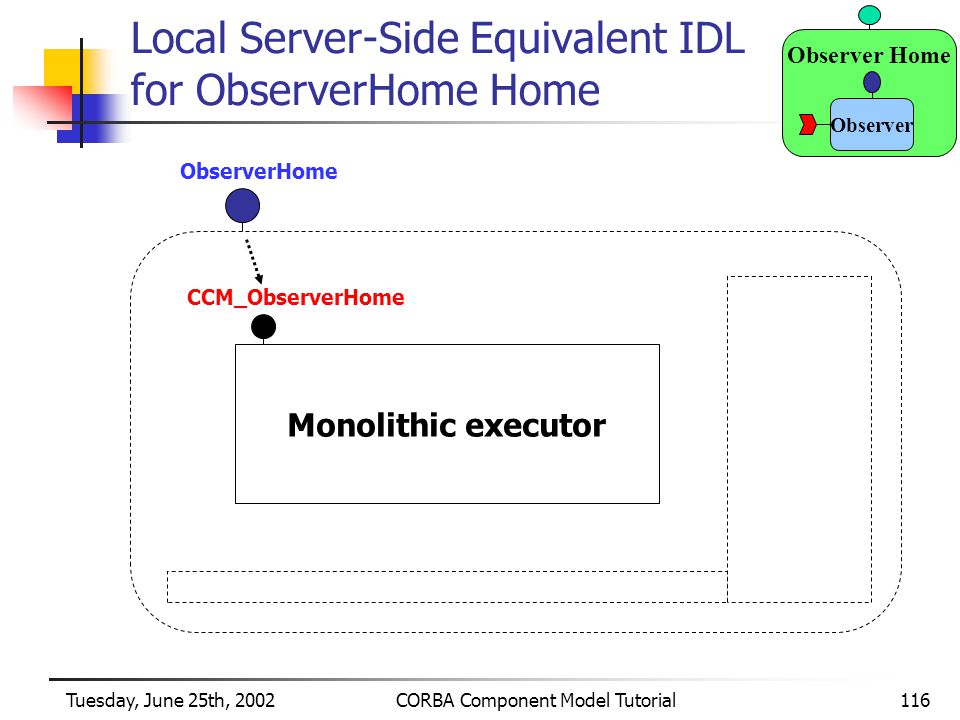 Local Server-Side Equivalent IDL for ObserverHome Home

Observer Home

Observer

ObserverHome

CCM_ObserverHome

Monolithic executor

Tuesday, June 25th, 2002

CORBA Component Model Tutorial

116